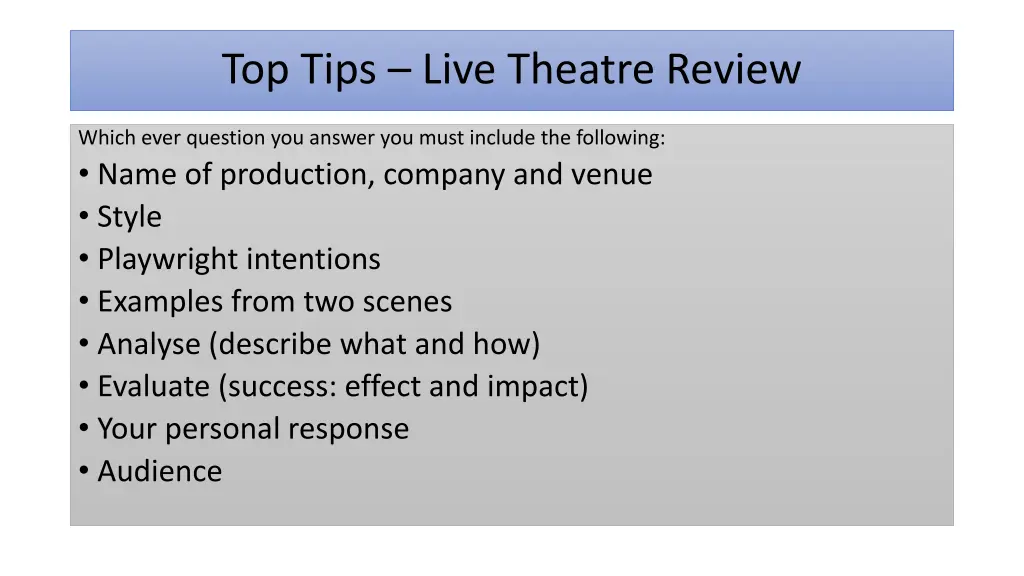 Top Tips – Live Theatre Review

Which ever question you answer you must include the following:

• Name of production, company and venue
• Style
• Playwright intentions
• Examples from two scenes
• Analyse (describe what and how)
• Evaluate (success: effect and impact)
• Your personal response
• Audience